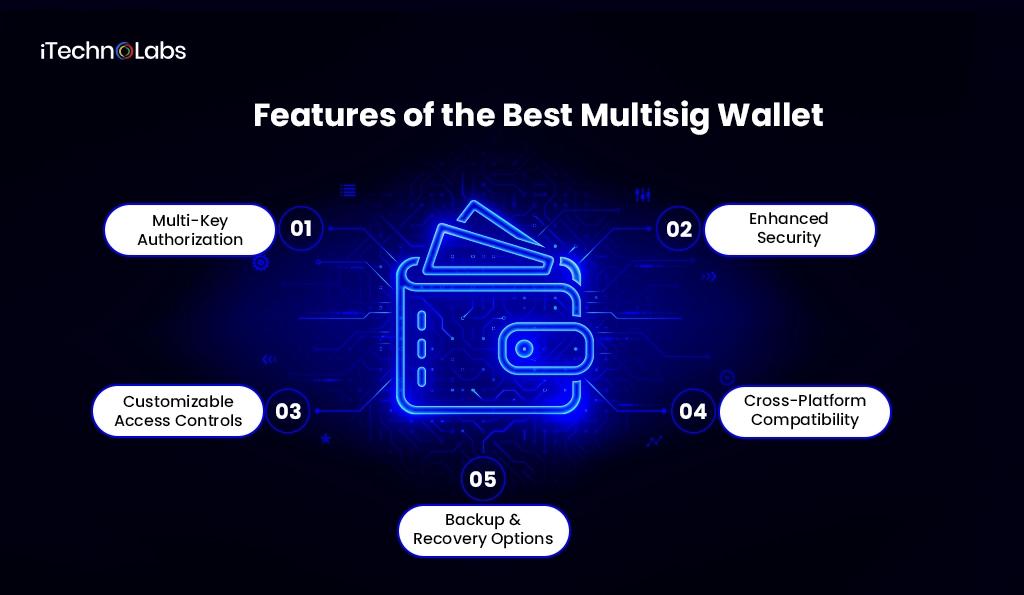 iTechnoLabs

Features of the Best Multisig Wallet

Multi-Key Authorization 01

02 Enhanced Security

Customizable Access Controls 03

04 Cross-Platform Compatibility

05

Backup & Recovery Options